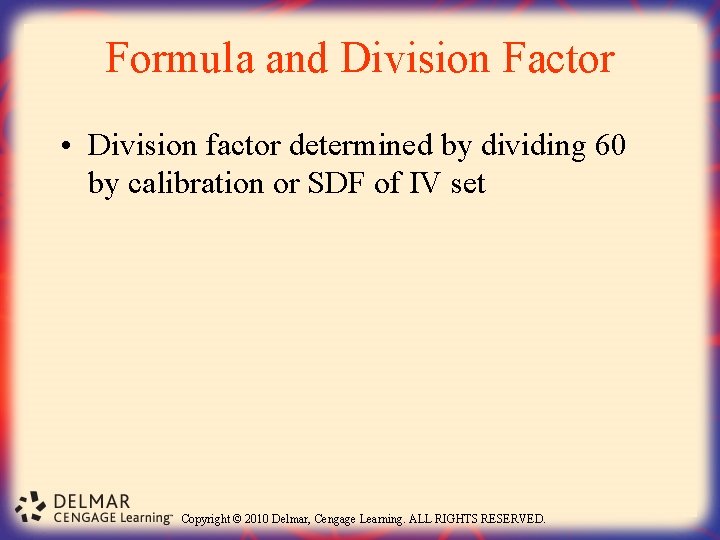 Formula and Division Factor

• Division factor determined by dividing 60 by calibration or SDF of IV set

DELMAR
CENGAGE Learning™

Copyright © 2010 Delmar, Cengage Learning. ALL RIGHTS RESERVED.